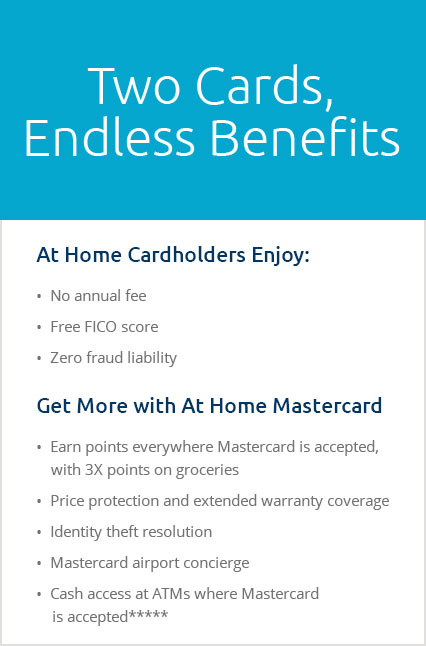 Two Cards, Endless Benefits

At Home Cardholders Enjoy:

• No annual fee
• Free FICO score
• Zero fraud liability

Get More with At Home Mastercard

• Earn points everywhere Mastercard is accepted, with 3X points on groceries
• Price protection and extended warranty coverage
• Identity theft resolution
• Mastercard airport concierge
• Cash access at ATMs where Mastercard is accepted*****